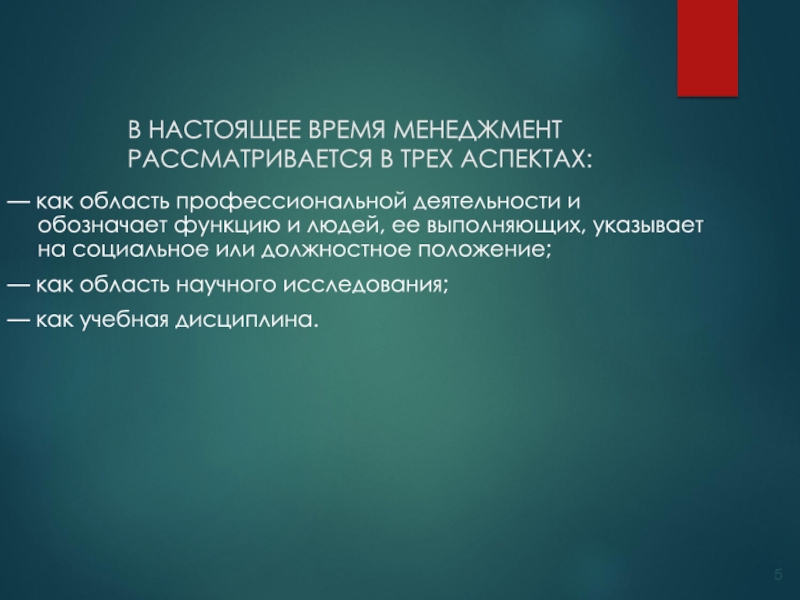 В НАСТОЯЩЕЕ ВРЕМЯ МЕНЕДЖМЕНТ РАССМАТРИВАЕТСЯ В ТРЕХ АСПЕКТАХ:

— как область профессиональной деятельности и обозначает функцию и людей, ее выполняющих, указывает на социальное или должностное положение;

— как область научного исследования;

— как учебная дисциплина.

5